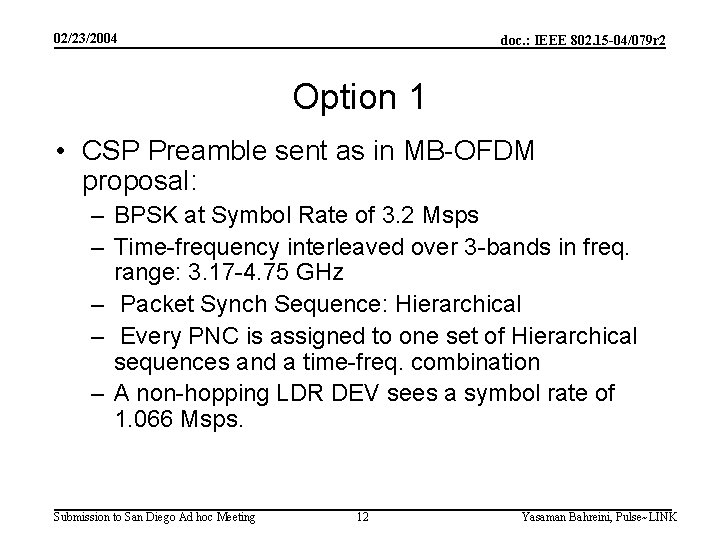 02/23/2004

doc.: IEEE 802.15-04/079r2

Option 1

• CSP Preamble sent as in MB-OFDM proposal:
  – BPSK at Symbol Rate of 3.2 Msps
  – Time-frequency interleaved over 3-bands in freq. range: 3.17-4.75 GHz
  – Packet Synch Sequence: Hierarchical
  – Every PNC is assigned to one set of Hierarchical sequences and a time-freq. combination
  – A non-hopping LDR DEV sees a symbol rate of 1.066 Msps.

Submission to San Diego Ad hoc Meeting

12

Yasaman Bahreini, Pulse~LINK